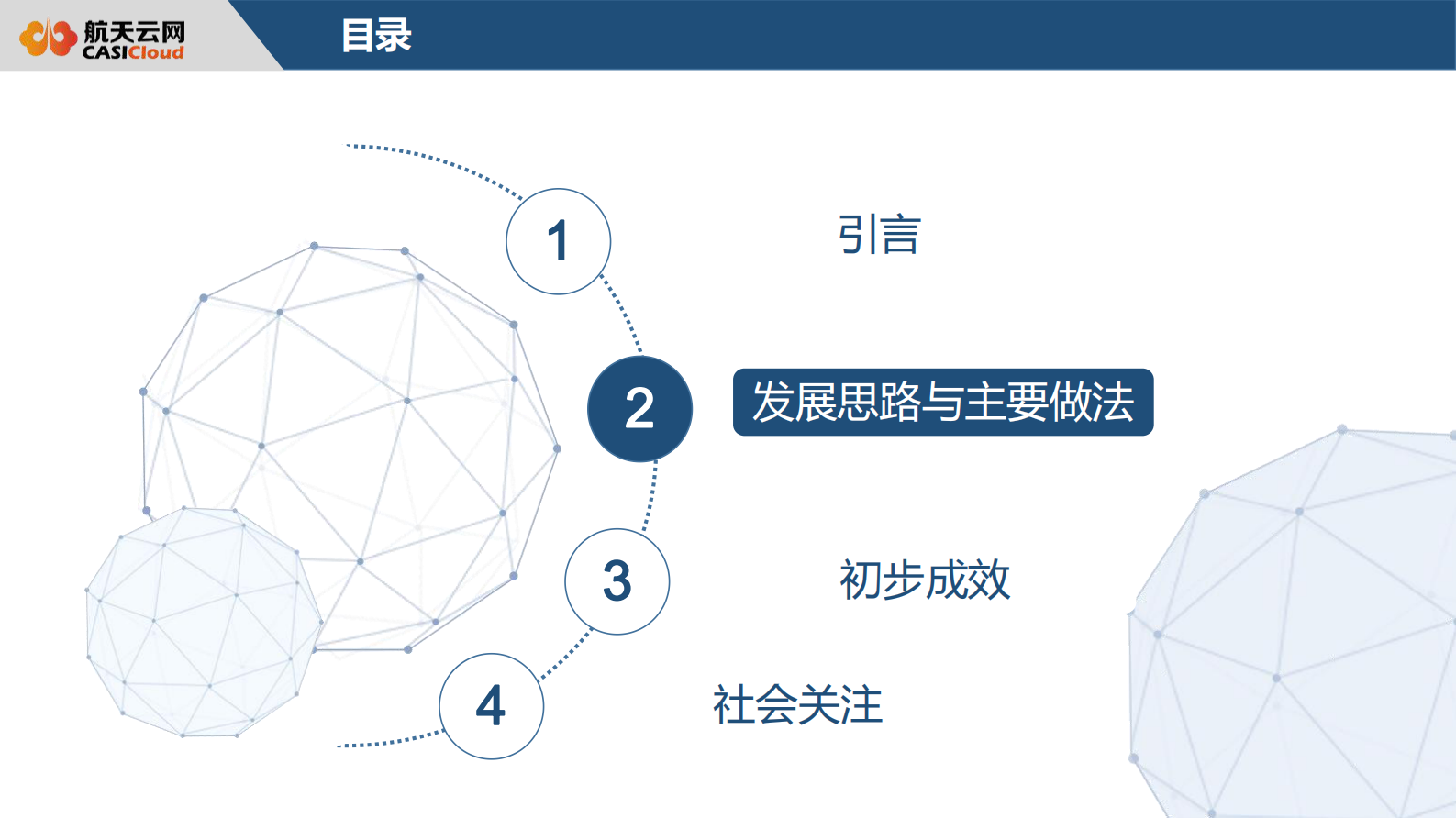 航天云网
CASICloud

目录

1 引言

2 发展思路与主要做法

3 初步成效

4 社会关注